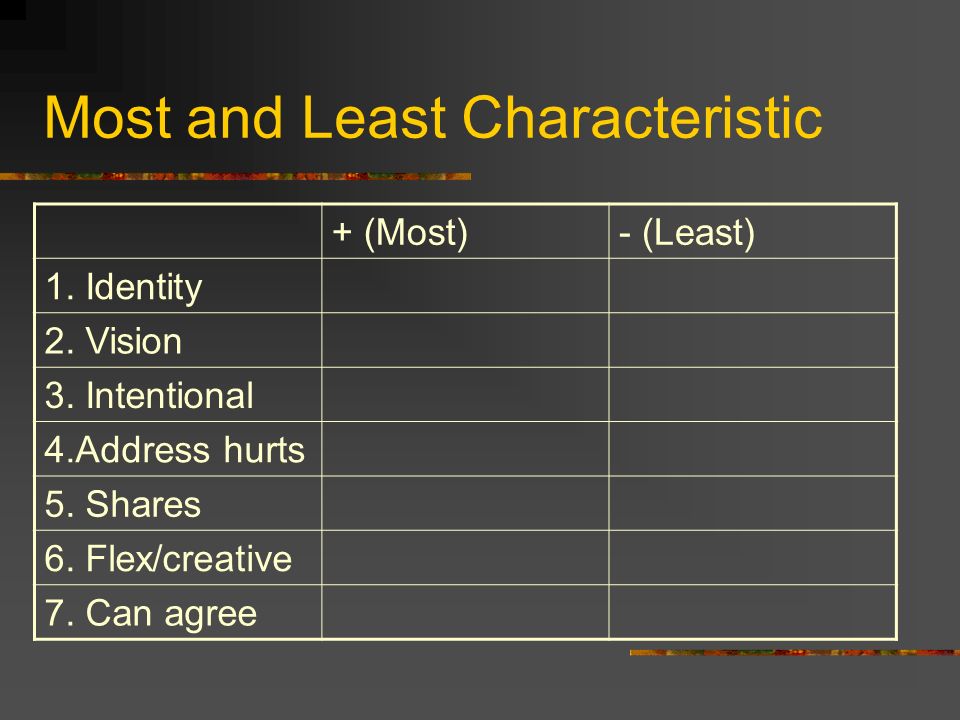 Most and Least Characteristic

| | + (Most) | - (Least) |
|---|---|---|
| 1. Identity | | |
| 2. Vision | | |
| 3. Intentional | | |
| 4.Address hurts | | |
| 5. Shares | | |
| 6. Flex/creative | | |
| 7. Can agree | | |